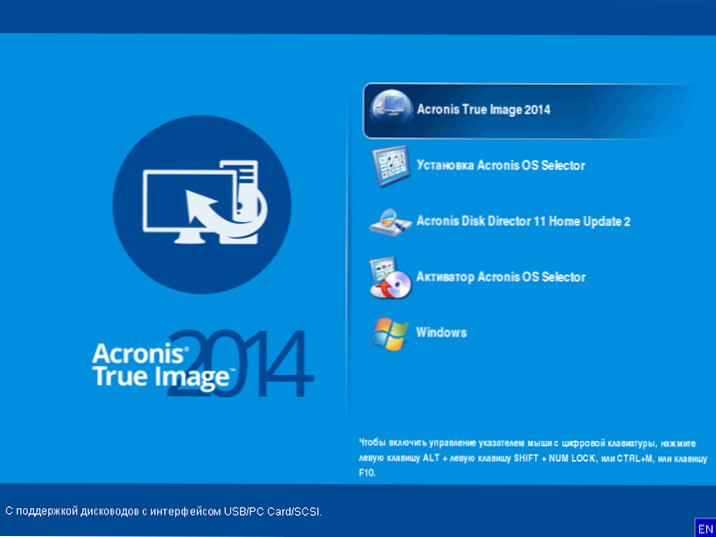 Acronis® True Image™ 2014

Acronis True Image 2014

Установка Acronis OS Selector

Acronis Disk Director 11 Home Update 2

Активатор Acronis OS Selector

Windows

Чтобы включить управление указателем мыши с цифровой клавиатуры, нажмите левую клавишу ALT + левую клавишу SHIFT + NUM LOCK, или CTRL+M, или клавишу F10.

С поддержкой дисководов с интерфейсом USB/PC Card/SCSI.

EN